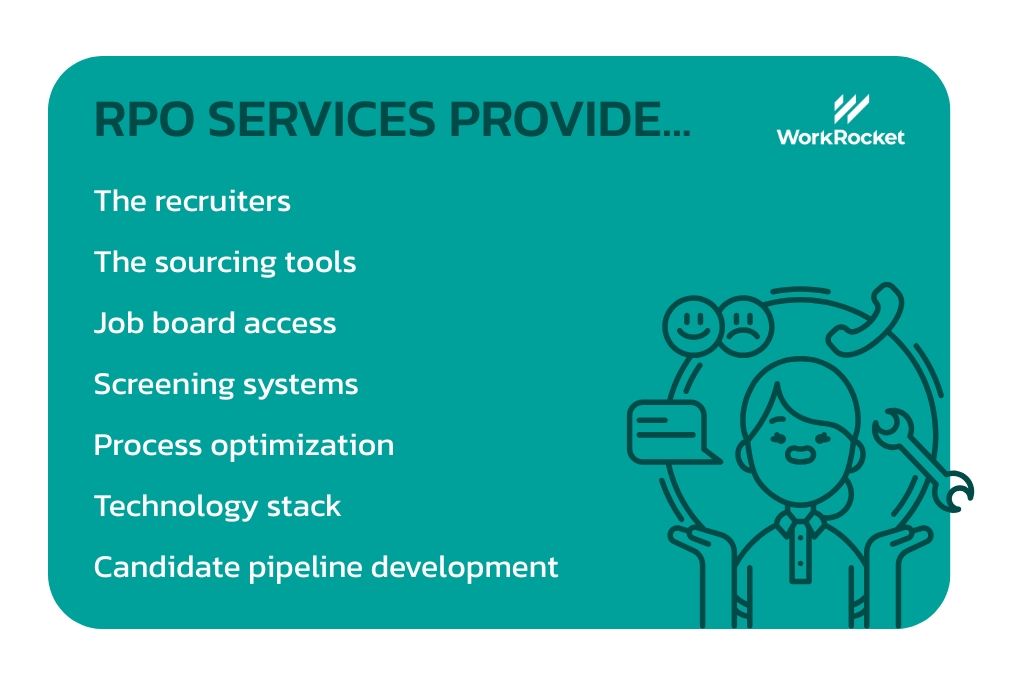 RPO SERVICES PROVIDE...

WorkRocket

The recruiters

The sourcing tools

Job board access

Screening systems

Process optimization

Technology stack

Candidate pipeline development